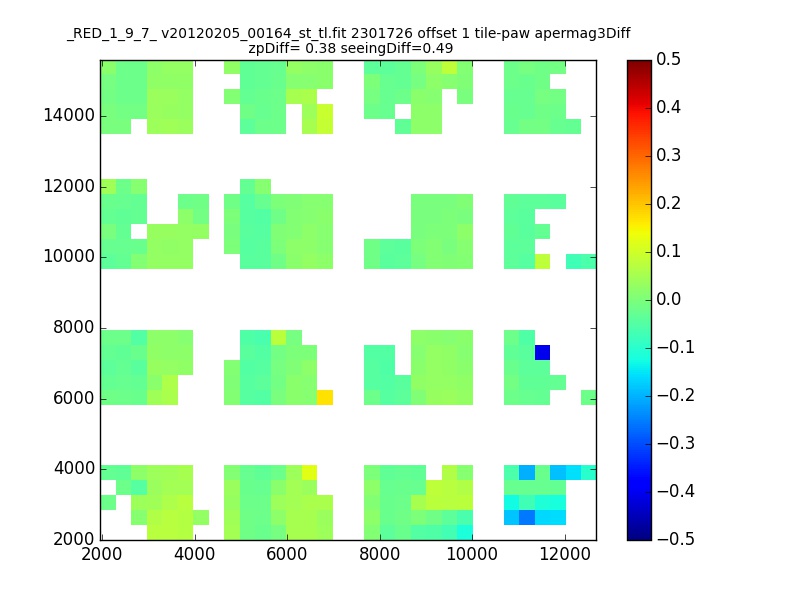 _RED_1_9_7_ v20120205_00164_st_tl.fit 2301726 offset 1 tile-paw apermag3Diff
zpDiff= 0.38 seeingDiff=0.49

14000
12000
10000
8000
6000
4000
2000

2000 4000 6000 8000 10000 12000

0.5
0.4
0.3
0.2
0.1
0.0
−0.1
−0.2
−0.3
−0.4
−0.5